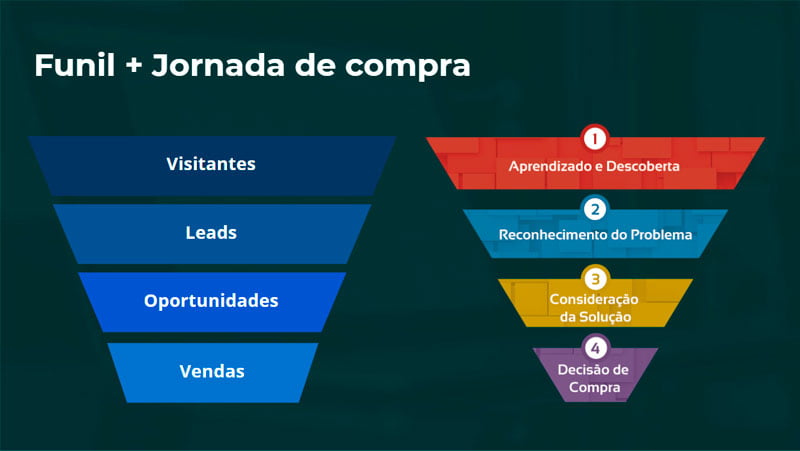 Funil + Jornada de compra

Visitantes

Leads

Oportunidades

Vendas

1
Aprendizado e Descoberta

2
Reconhecimento do Problema

3
Consideração da Solução

4
Decisão de Compra